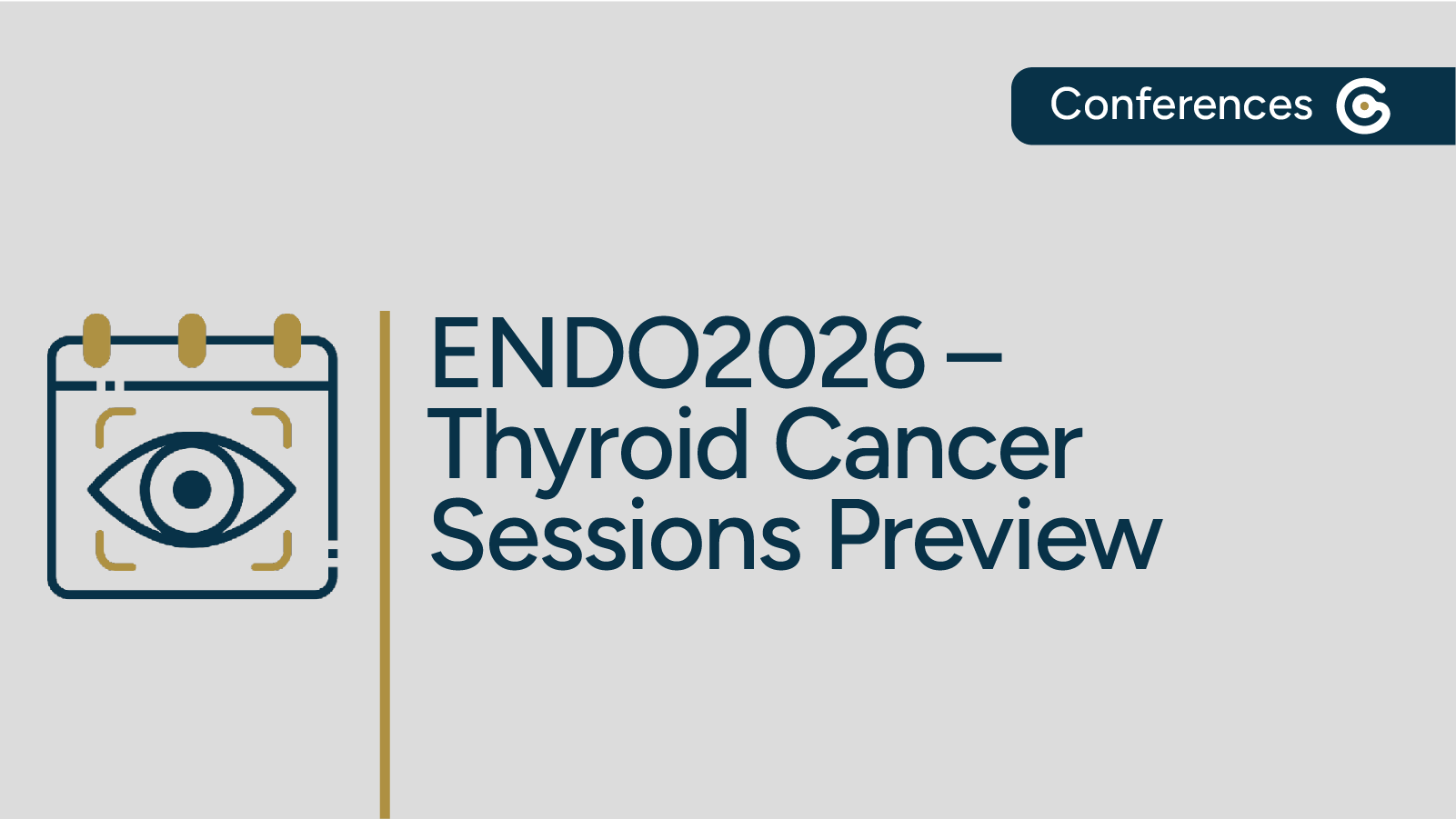 Conferences

ENDO2026 – Thyroid Cancer Sessions Preview